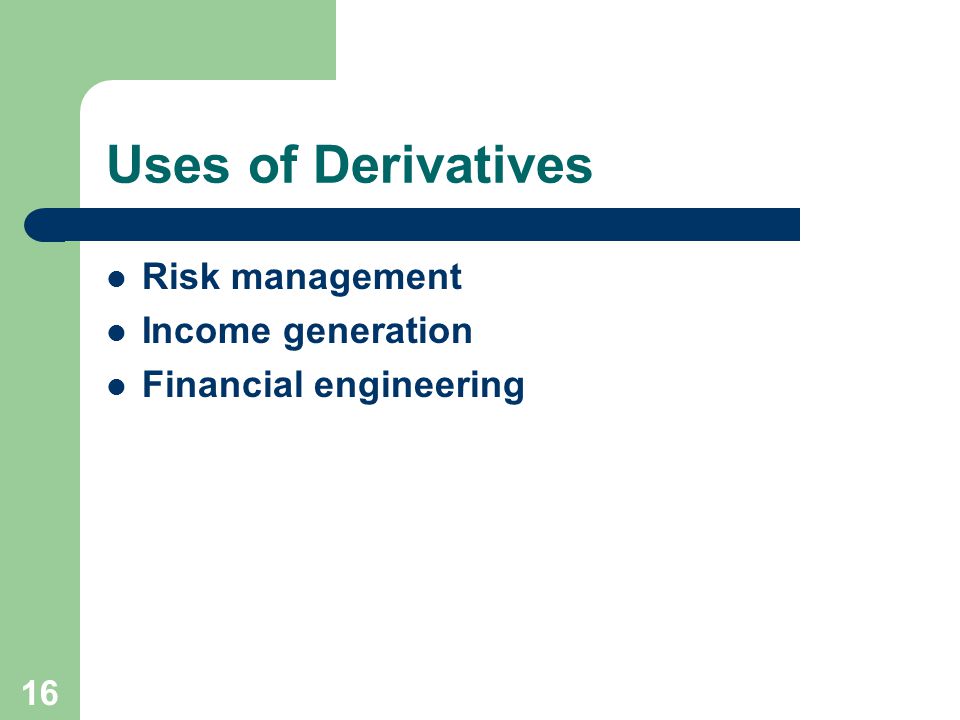 Uses of Derivatives

- Risk management
- Income generation
- Financial engineering

16